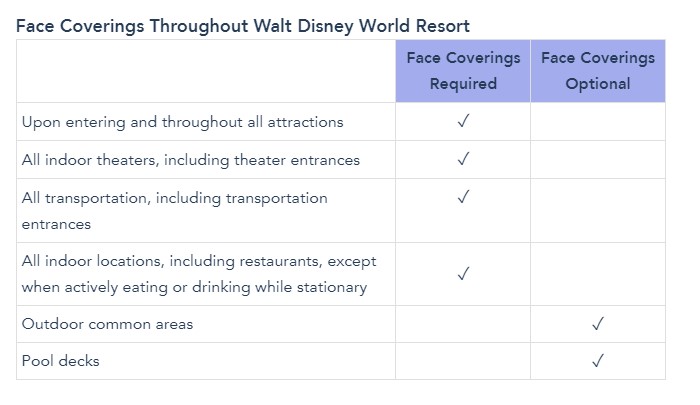 Face Coverings Throughout Walt Disney World Resort

| | Face Coverings Required | Face Coverings Optional |
|---|---|---|
| Upon entering and throughout all attractions | ✓ | |
| All indoor theaters, including theater entrances | ✓ | |
| All transportation, including transportation entrances | ✓ | |
| All indoor locations, including restaurants, except when actively eating or drinking while stationary | ✓ | |
| Outdoor common areas | | ✓ |
| Pool decks | | ✓ |